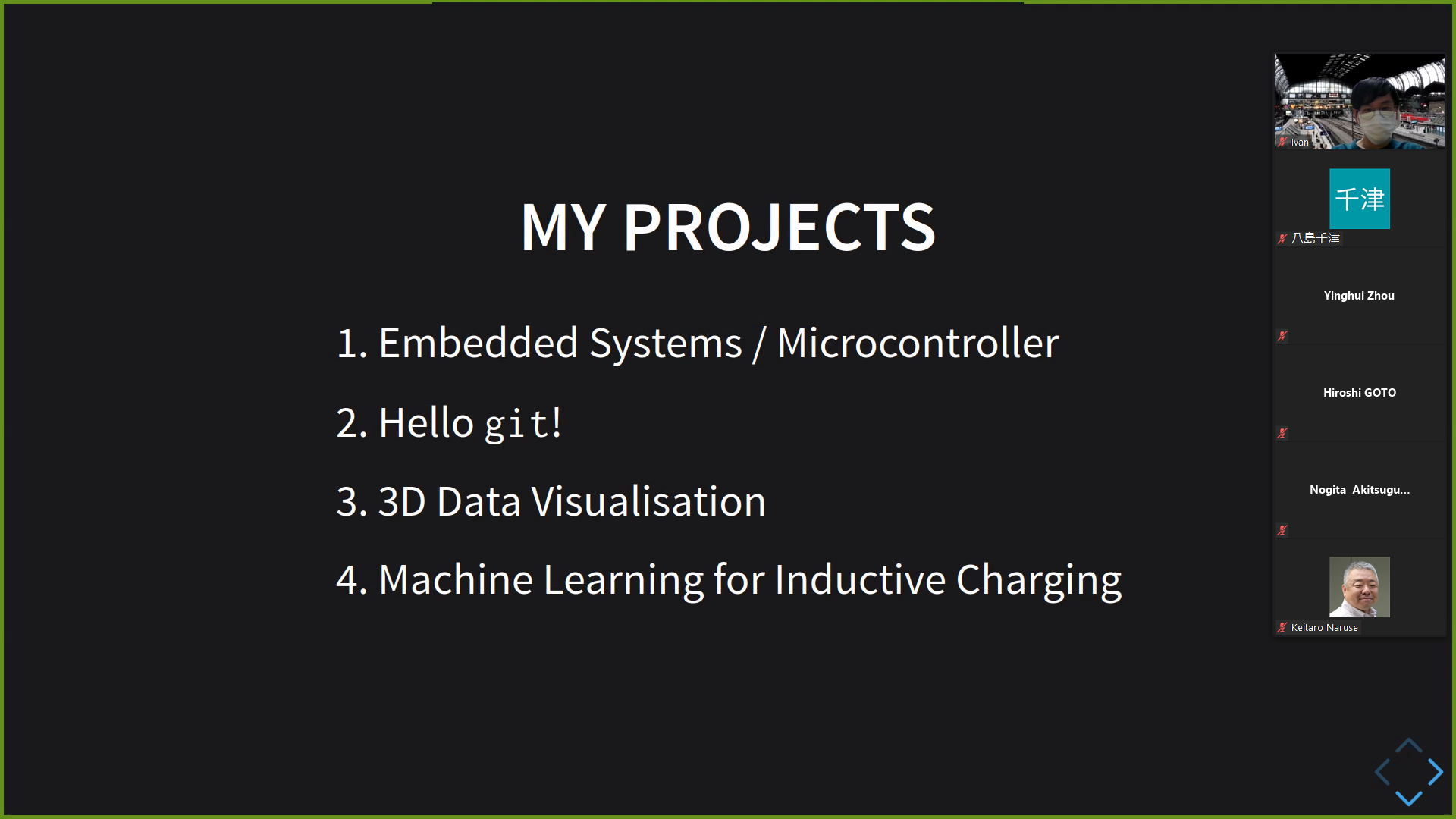 MY PROJECTS

1. Embedded Systems / Microcontroller

2. Hello git!

3. 3D Data Visualisation

4. Machine Learning for Inductive Charging

Ivan

千津

八島千津

Yinghui Zhou

Hiroshi GOTO

Nogita Akitsugu...

Keitaro Naruse